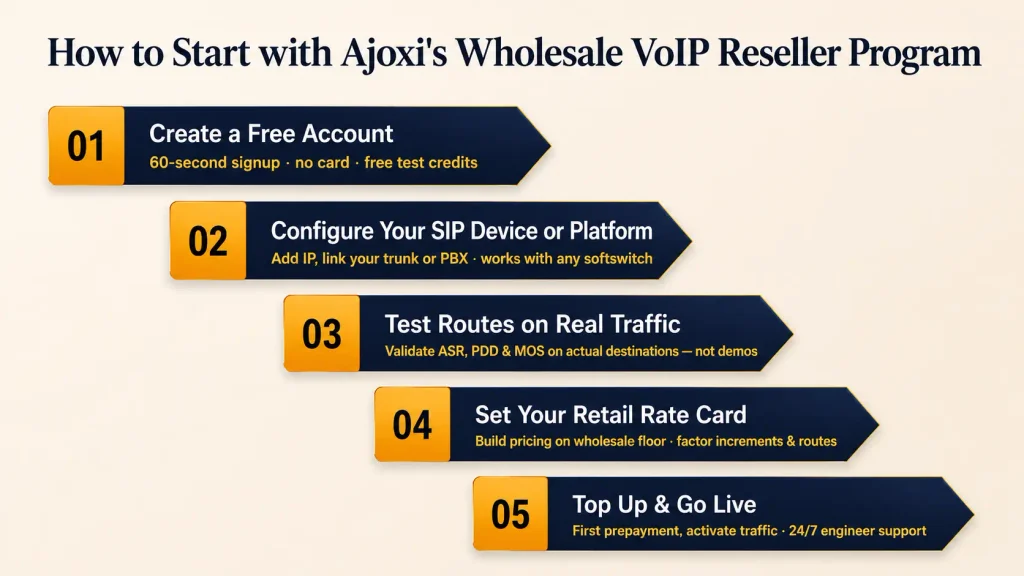 How to Start with Ajoxi's Wholesale VoIP Reseller Program

01
Create a Free Account
60-second signup · no card · free test credits

02
Configure Your SIP Device or Platform
Add IP, link your trunk or PBX · works with any softswitch

03
Test Routes on Real Traffic
Validate ASR, PDD & MOS on actual destinations — not demos

04
Set Your Retail Rate Card
Build pricing on wholesale floor · factor increments & routes

05
Top Up & Go Live
First prepayment, activate traffic · 24/7 engineer support